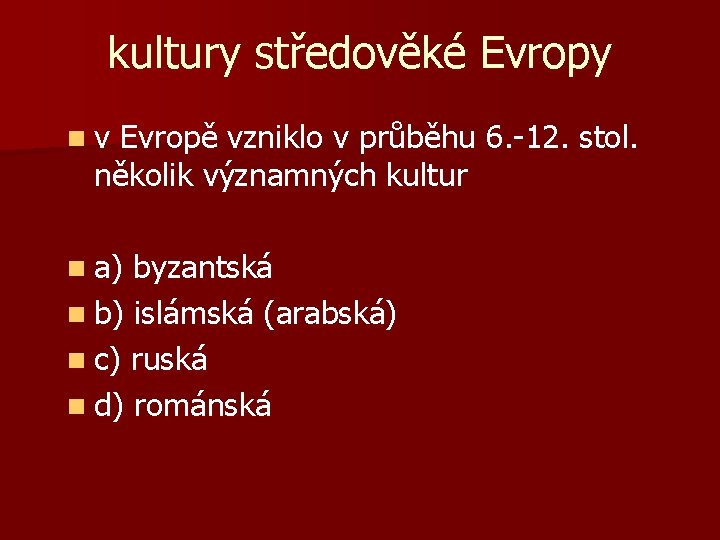 kultury středověké Evropy

v Evropě vzniklo v průběhu 6.-12. stol. několik významných kultur

a) byzantská
b) islámská (arabská)
c) ruská
d) románská